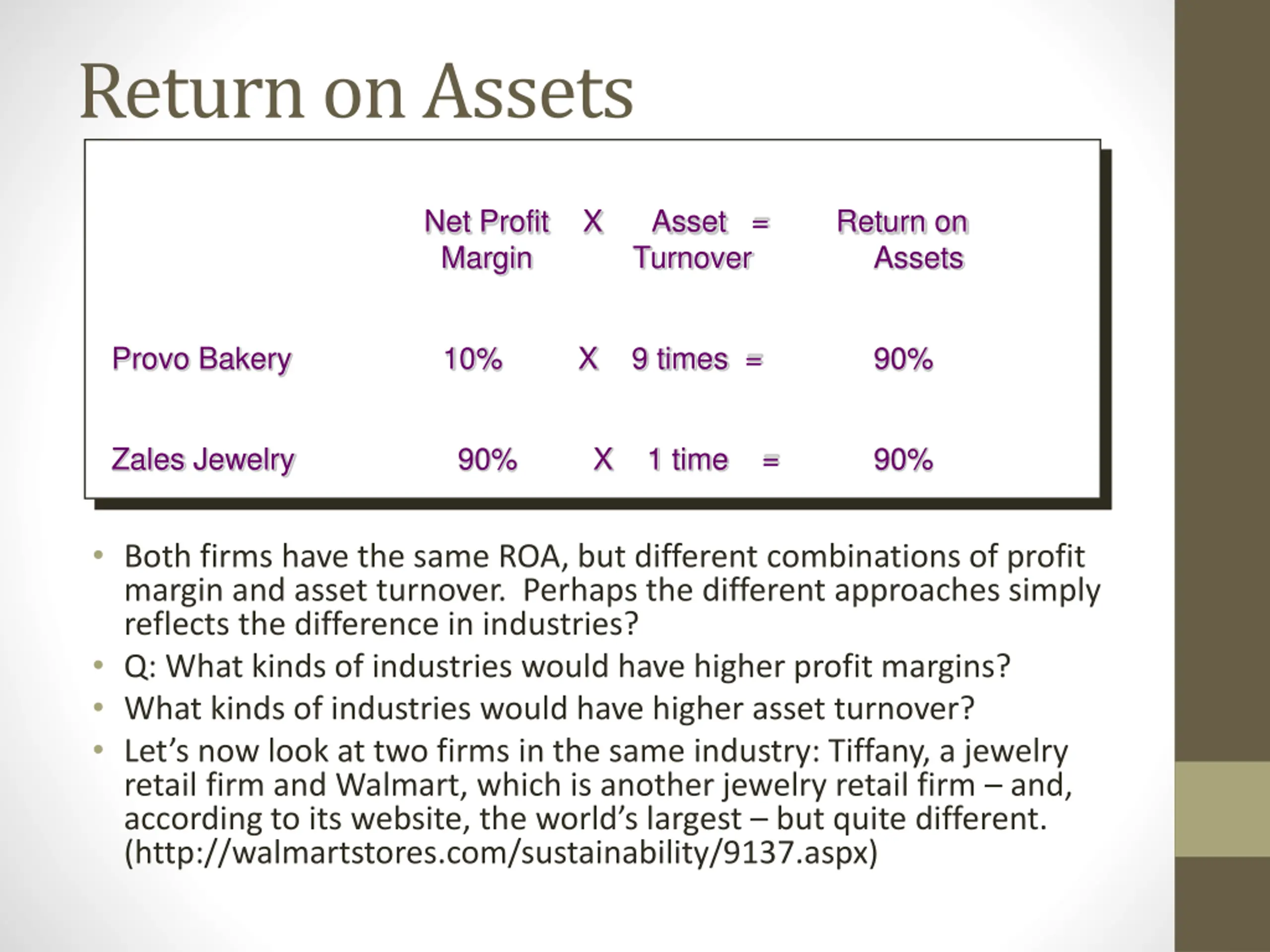 Return on Assets

|  | Net Profit Margin | X | Asset Turnover | = | Return on Assets |
|---|---|---|---|---|---|
| Provo Bakery | 10% | X | 9 times | = | 90% |
| Zales Jewelry | 90% | X | 1 time | = | 90% |

• Both firms have the same ROA, but different combinations of profit margin and asset turnover. Perhaps the different approaches simply reflects the difference in industries?
• Q: What kinds of industries would have higher profit margins?
• What kinds of industries would have higher asset turnover?
• Let's now look at two firms in the same industry: Tiffany, a jewelry retail firm and Walmart, which is another jewelry retail firm – and, according to its website, the world's largest – but quite different. (http://walmartstores.com/sustainability/9137.aspx)